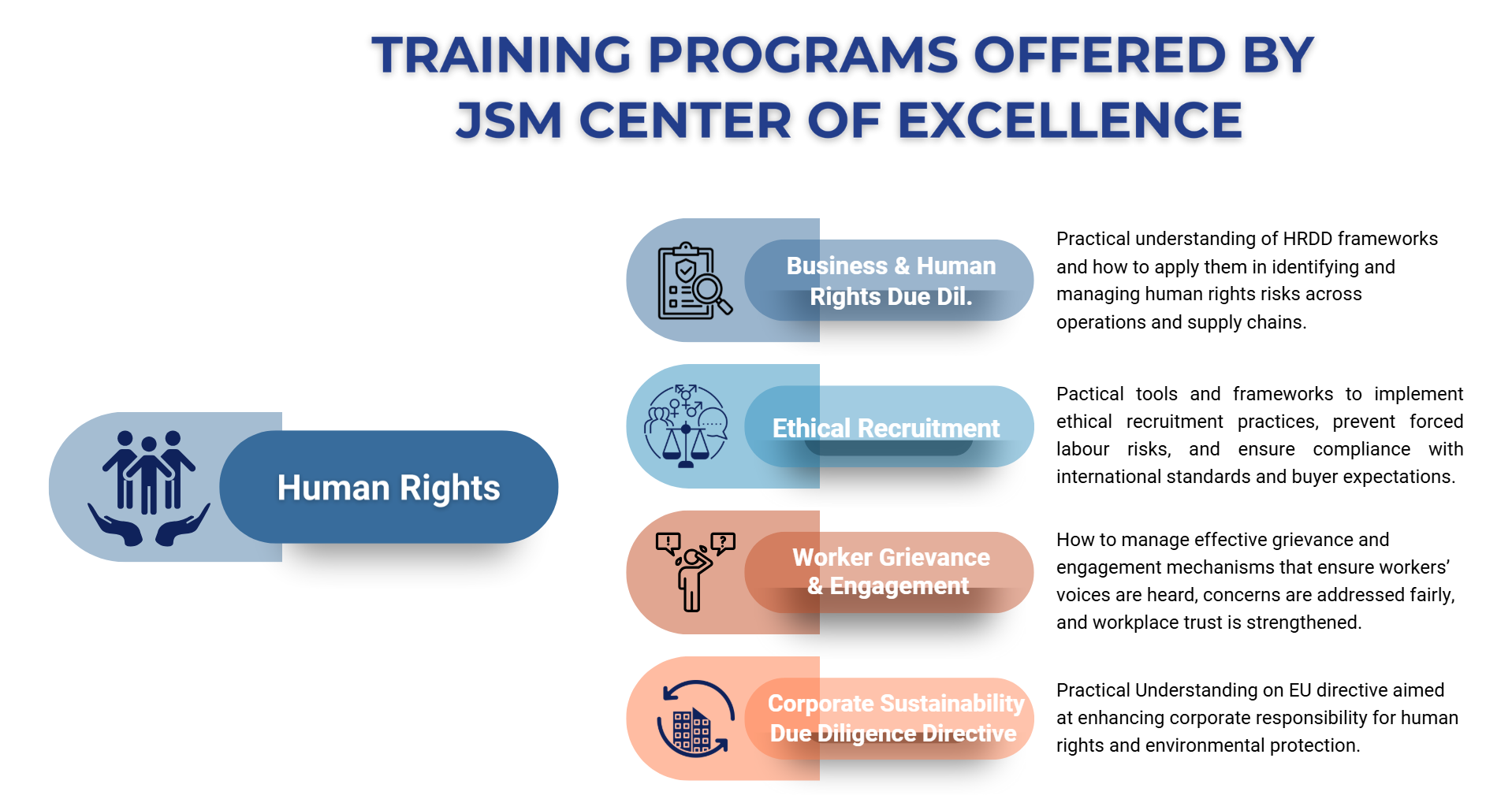 TRAINING PROGRAMS OFFERED BY JSM CENTER OF EXCELLENCE

Human Rights

Business & Human Rights Due Dil.

Practical understanding of HRDD frameworks and how to apply them in identifying and managing human rights risks across operations and supply chains.

Ethical Recruitment

Pactical tools and frameworks to implement ethical recruitment practices, prevent forced labour risks, and ensure compliance with international standards and buyer expectations.

Worker Grievance & Engagement

How to manage effective grievance and engagement mechanisms that ensure workers' voices are heard, concerns are addressed fairly, and workplace trust is strengthened.

Corporate Sustainability Due Diligence Directive

Practical Understanding on EU directive aimed at enhancing corporate responsibility for human rights and environmental protection.